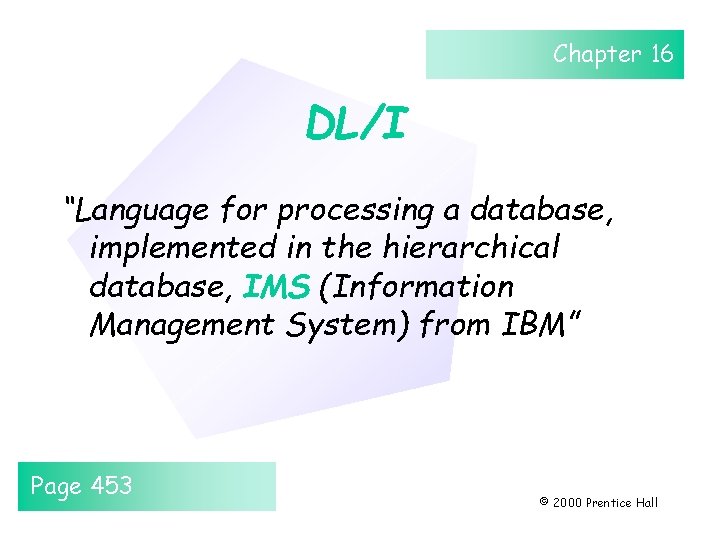 Chapter 16

DL/I

"Language for processing a database, implemented in the hierarchical database, IMS (Information Management System) from IBM"

Page 453

© 2000 Prentice Hall